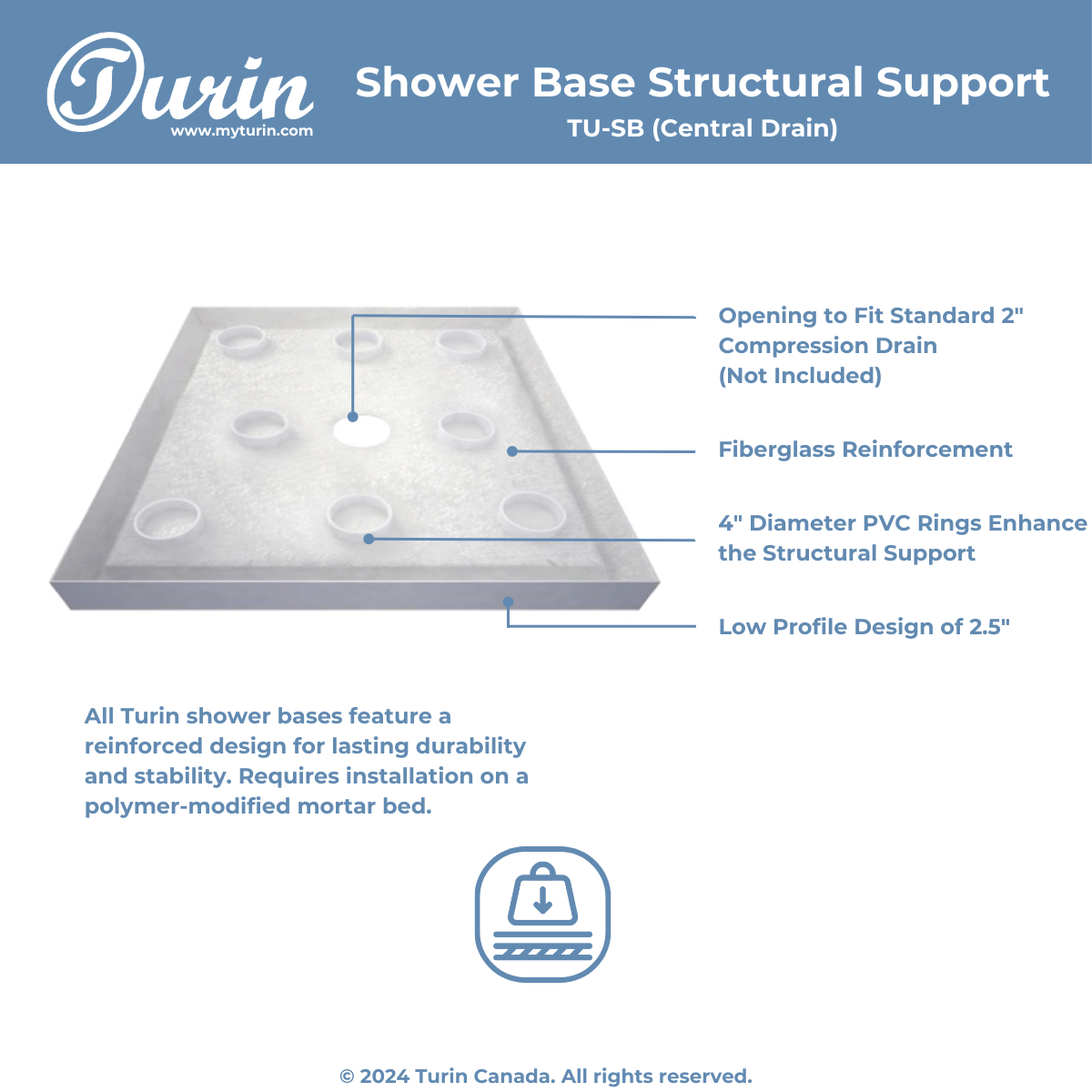 Turin
www.myturin.com

Shower Base Structural Support
TU-SB (Central Drain)

Opening to Fit Standard 2" Compression Drain (Not Included)

Fiberglass Reinforcement

4" Diameter PVC Rings Enhance the Structural Support

Low Profile Design of 2.5"

All Turin shower bases feature a reinforced design for lasting durability and stability. Requires installation on a polymer-modified mortar bed.

© 2024 Turin Canada. All rights reserved.